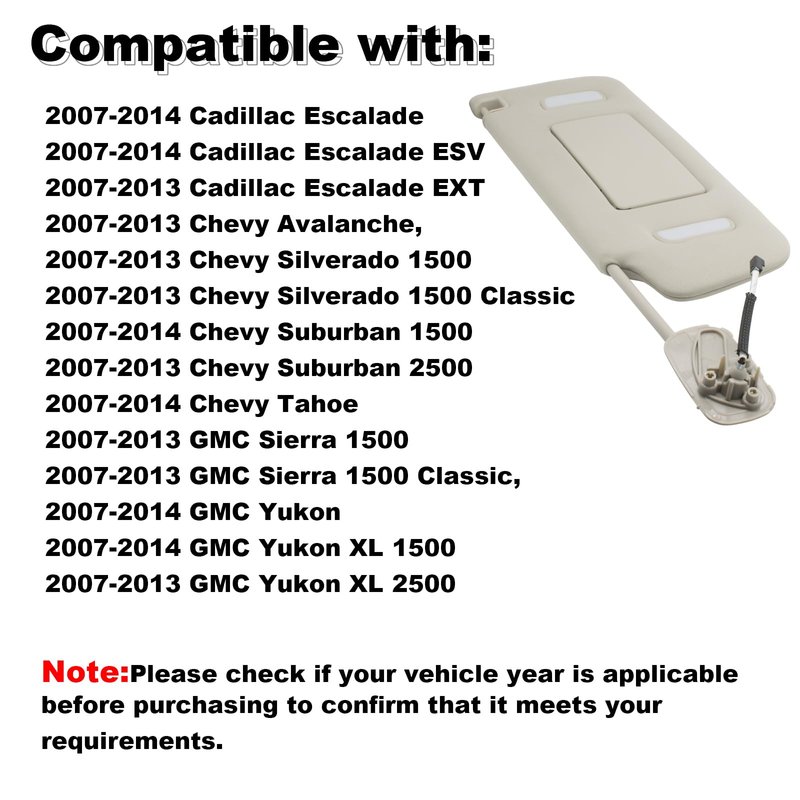 Compatible with:

2007-2014 Cadillac Escalade
2007-2014 Cadillac Escalade ESV
2007-2013 Cadillac Escalade EXT
2007-2013 Chevy Avalanche,
2007-2013 Chevy Silverado 1500
2007-2013 Chevy Silverado 1500 Classic
2007-2014 Chevy Suburban 1500
2007-2013 Chevy Suburban 2500
2007-2014 Chevy Tahoe
2007-2013 GMC Sierra 1500
2007-2013 GMC Sierra 1500 Classic,
2007-2014 GMC Yukon
2007-2014 GMC Yukon XL 1500
2007-2013 GMC Yukon XL 2500

Note:Please check if your vehicle year is applicable before purchasing to confirm that it meets your requirements.